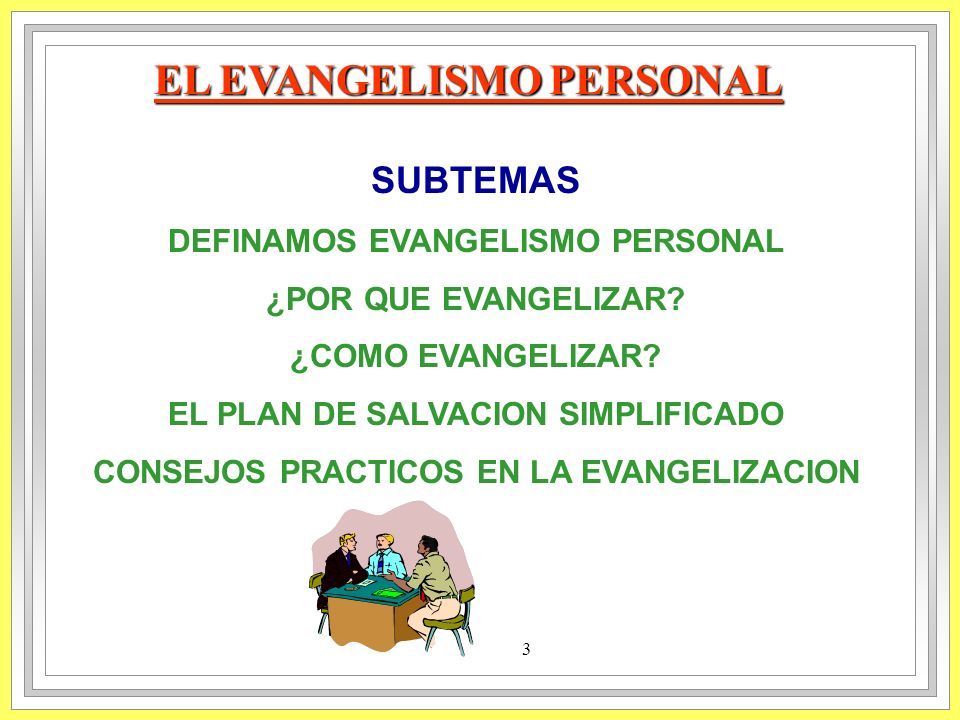 EL EVANGELISMO PERSONAL

SUBTEMAS

DEFINAMOS EVANGELISMO PERSONAL

¿POR QUE EVANGELIZAR?

¿COMO EVANGELIZAR?

EL PLAN DE SALVACION SIMPLIFICADO

CONSEJOS PRACTICOS EN LA EVANGELIZACION

3